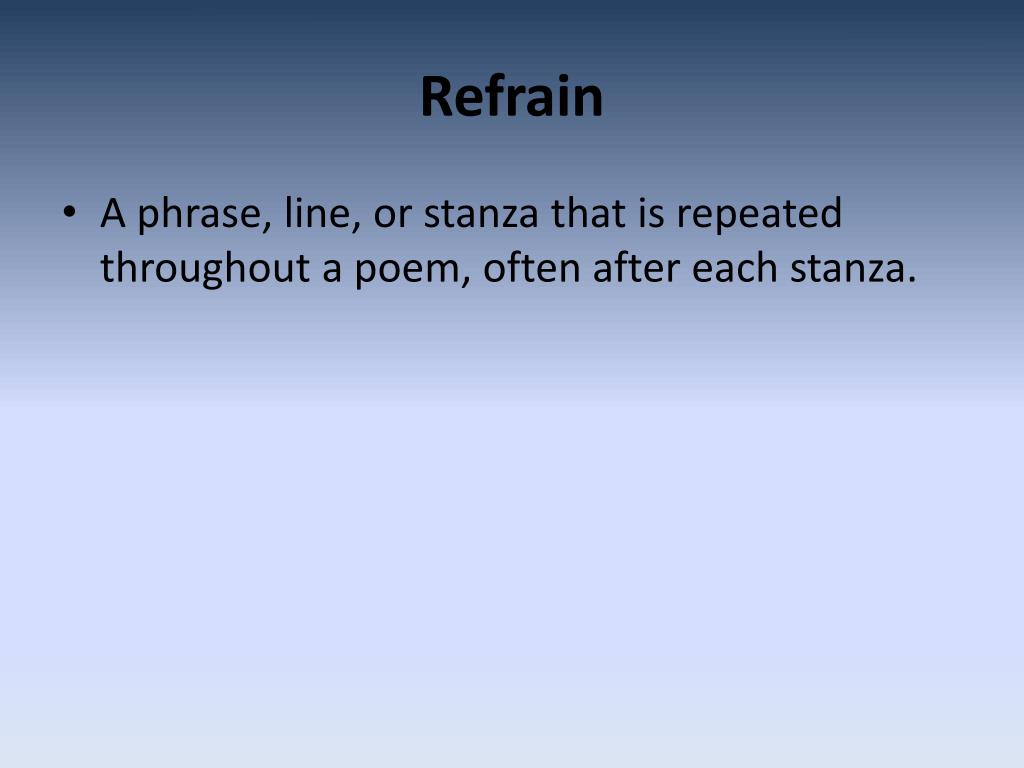 Refrain

• A phrase, line, or stanza that is repeated throughout a poem, often after each stanza.